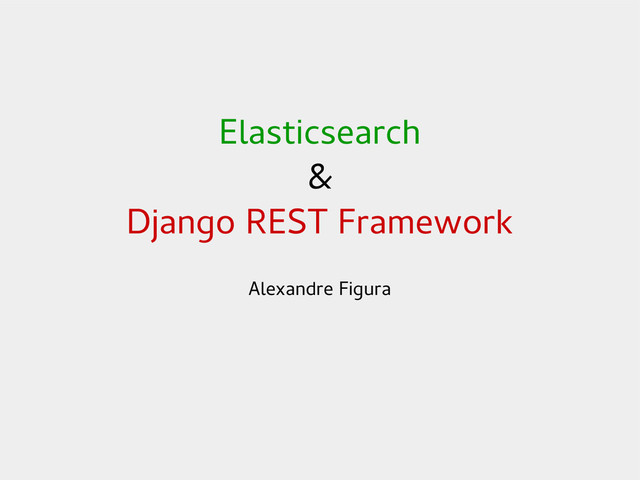 Elasticsearch
&
Django REST Framework

Alexandre Figura